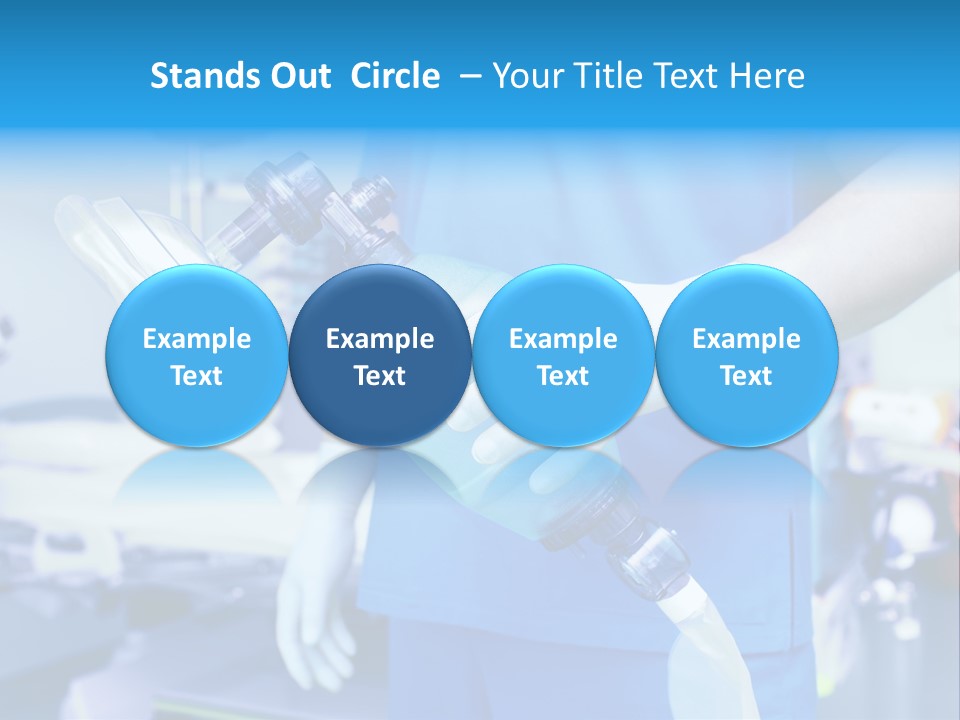 Stands Out Circle – Your Title Text Here

Example Text

Example Text

Example Text

Example Text